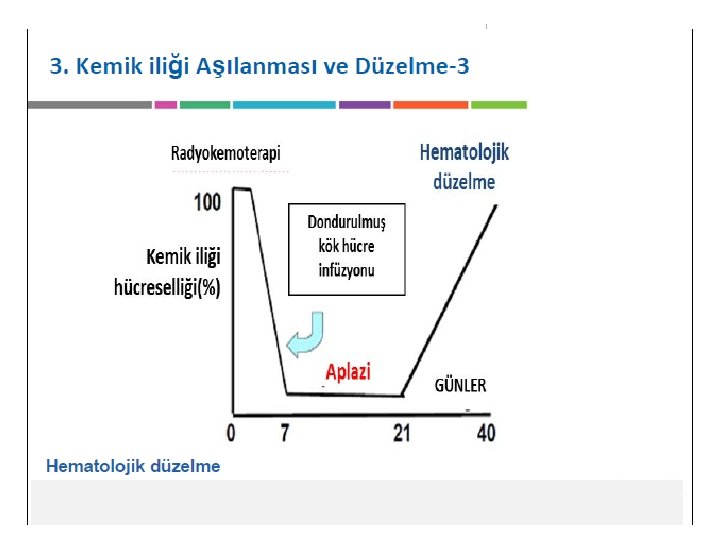 3. Kemik iliği Aşılanması ve Düzelme-3

Radyokemoterapi

Hematolojik düzelme

100

Kemik iliği hücreselliği(%)

Dondurulmuş kök hücre infüzyonu

Aplazi

GÜNLER

0 7 21 40

Hematolojik düzelme